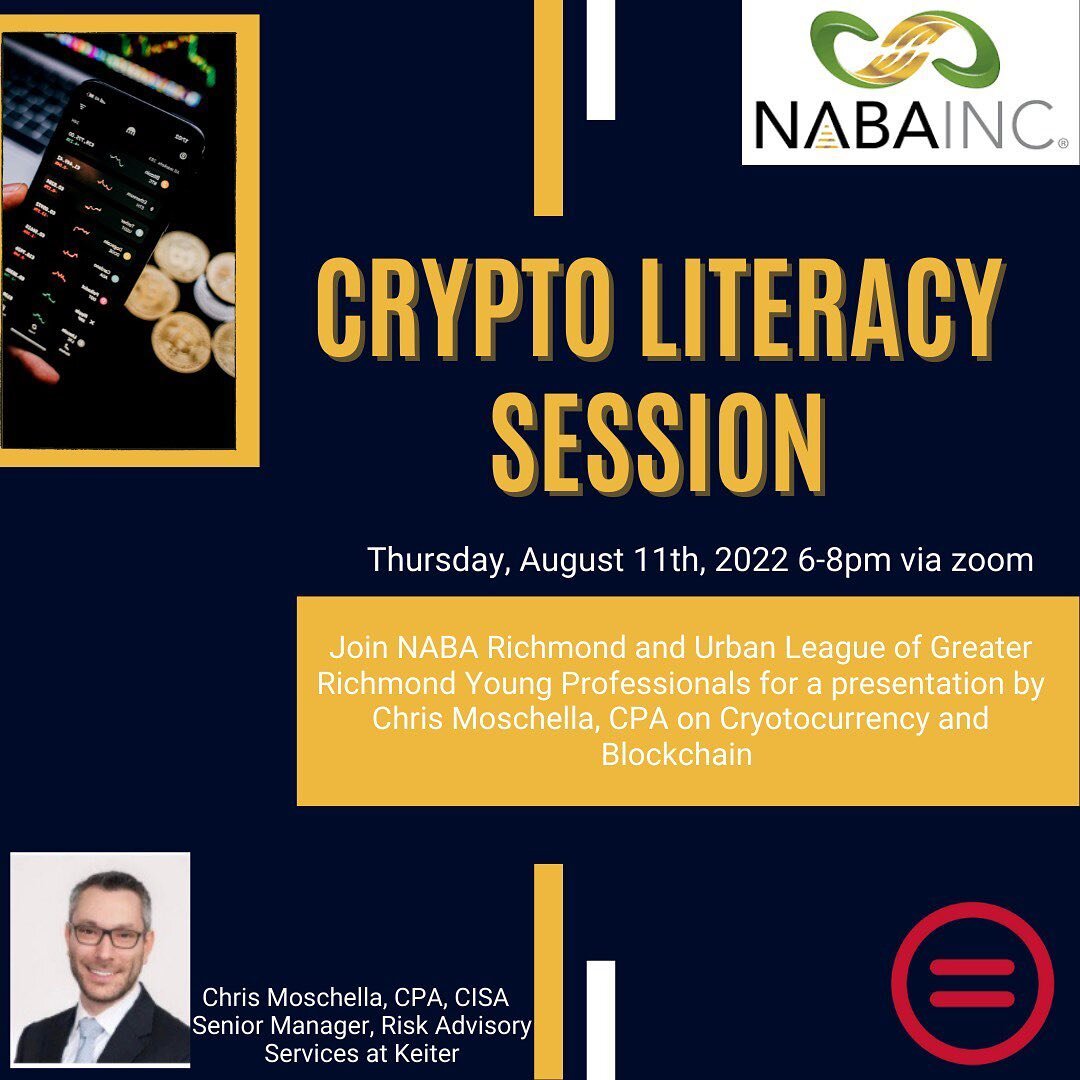 NABAINC.

CRYPTO LITERACY SESSION

Thursday, August 11th, 2022 6-8pm via zoom

Join NABA Richmond and Urban League of Greater Richmond Young Professionals for a presentation by Chris Moschella, CPA on Cryotocurrency and Blockchain

Chris Moschella, CPA, CISA
Senior Manager, Risk Advisory Services at Keiter